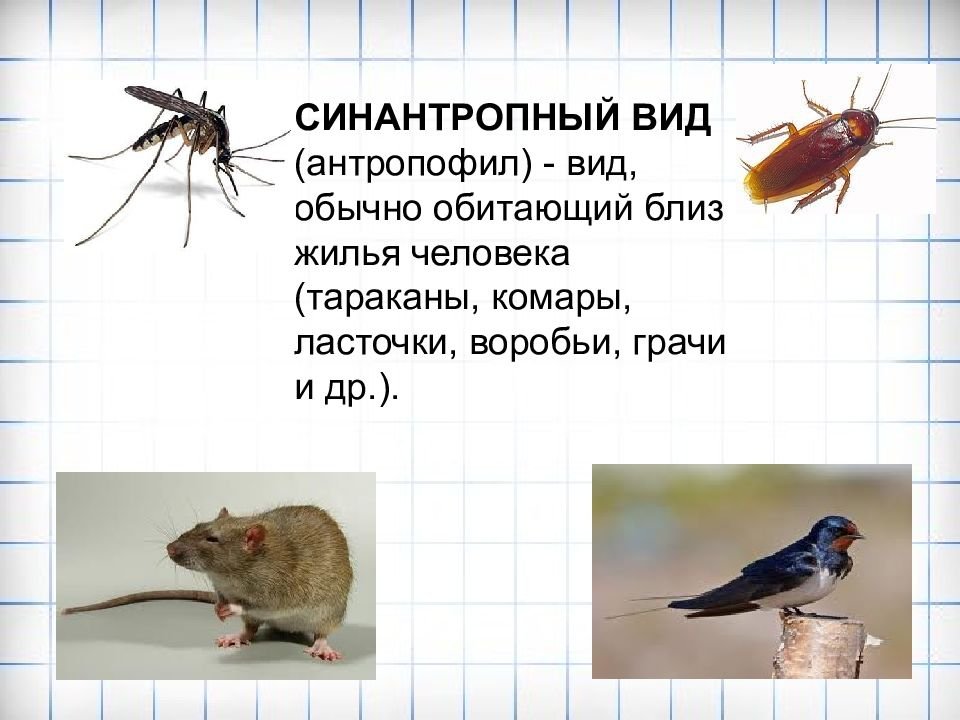 СИНАНТРОПНЫЙ ВИД (антропофил) - вид, обычно обитающий близ жилья человека (тараканы, комары, ласточки, воробьи, грачи и др.).